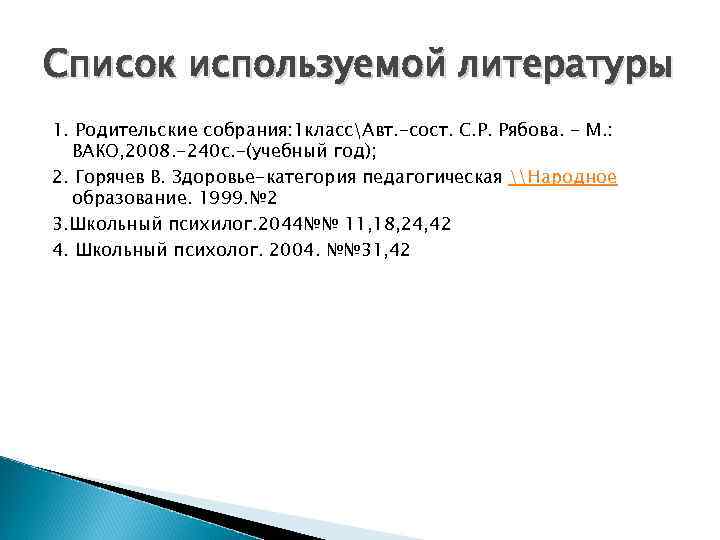 Список используемой литературы

1. Родительские собрания:1класс\Авт.-сост. С.Р. Рябова. - М.: ВАКО,2008.-240с.-(учебный год);

2. Горячев В. Здоровье-категория педагогическая \\Народное образование. 1999.№2

3.Школьный психилог.2044№№ 11,18,24,42

4. Школьный психолог. 2004. №№31,42